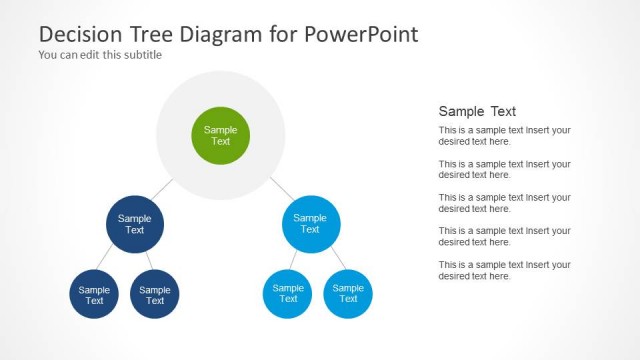 Decision Tree Diagram for PowerPoint
You can edit this subtitle

Sample Text

Sample Text

Sample Text

Sample Text

Sample Text

Sample Text

Sample Text

Sample Text

This is a sample text Insert your desired text here.

This is a sample text Insert your desired text here.

This is a sample text Insert your desired text here.

This is a sample text Insert your desired text here.

This is a sample text Insert your desired text here.